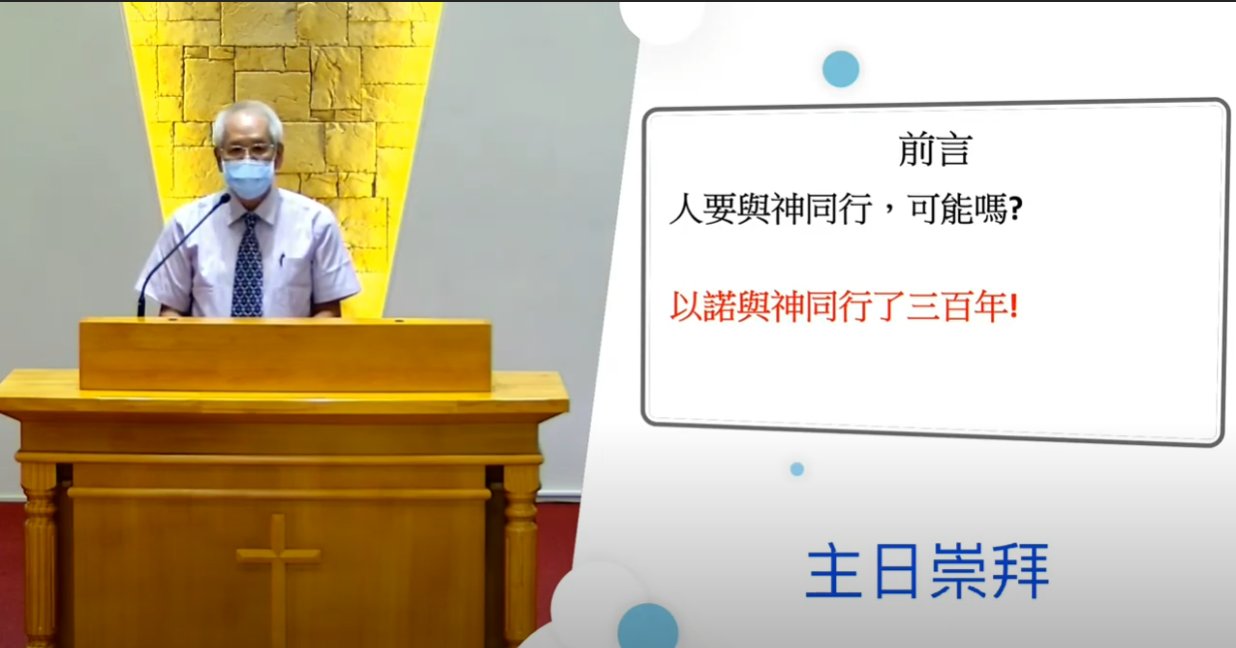 前言

人要與神同行，可能嗎?

以諾與神同行了三百年!

主日崇拜